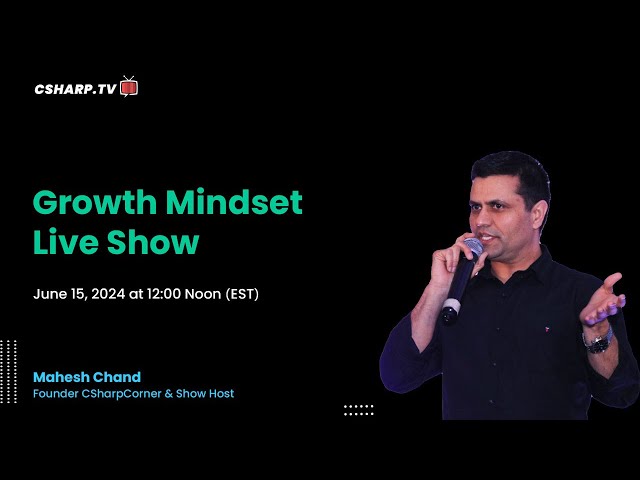 CSHARP.TV

Growth Mindset Live Show

June 15, 2024 at 12:00 Noon (EST)

Mahesh Chand
Founder CSharpCorner & Show Host